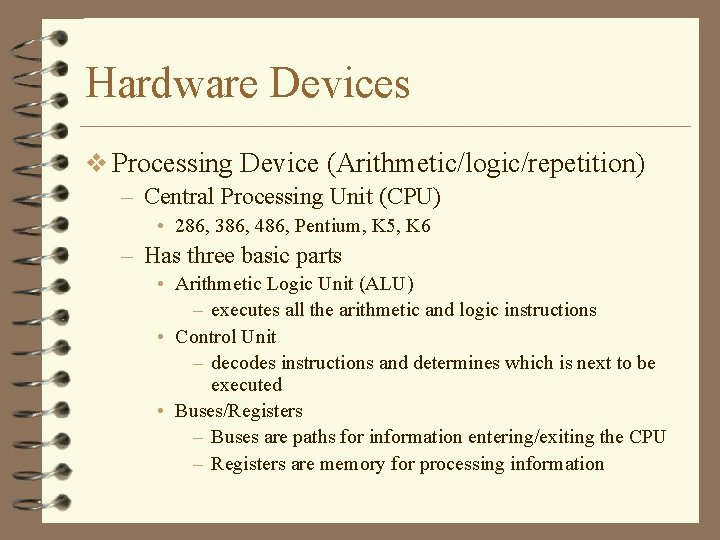 Hardware Devices

❖ Processing Device (Arithmetic/logic/repetition)
– Central Processing Unit (CPU)
• 286, 386, 486, Pentium, K5, K6
– Has three basic parts
• Arithmetic Logic Unit (ALU)
– executes all the arithmetic and logic instructions
• Control Unit
– decodes instructions and determines which is next to be executed
• Buses/Registers
– Buses are paths for information entering/exiting the CPU
– Registers are memory for processing information